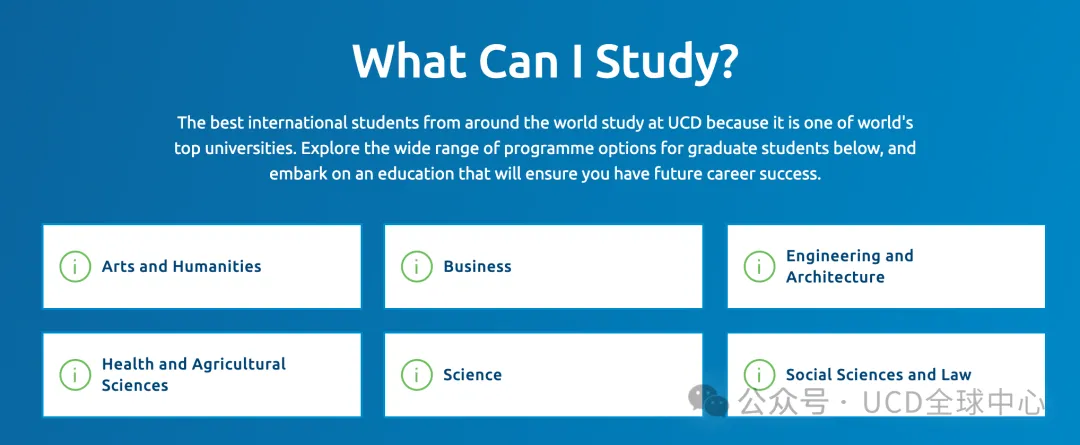 What Can I Study?

The best international students from around the world study at UCD because it is one of world's top universities. Explore the wide range of programme options for graduate students below, and embark on an education that will ensure you have future career success.

Arts and Humanities

Business

Engineering and Architecture

Health and Agricultural Sciences

Science

Social Sciences and Law

公众号 · UCD全球中心